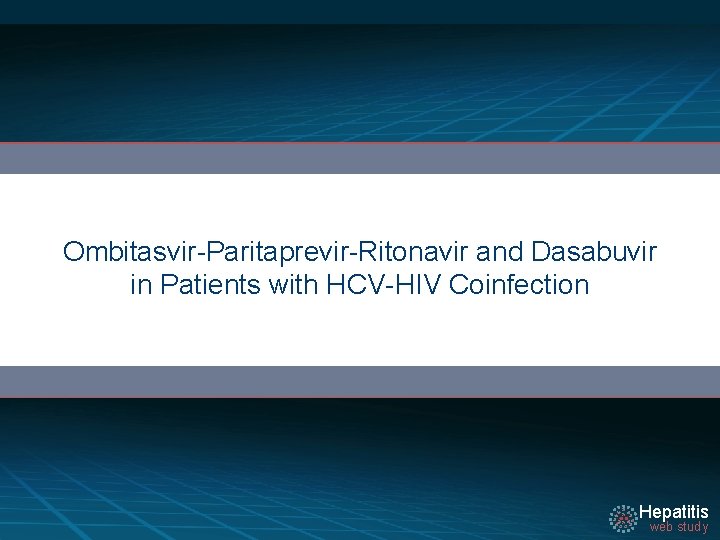 Ombitasvir-Paritaprevir-Ritonavir and Dasabuvir in Patients with HCV-HIV Coinfection

Hepatitis
web study